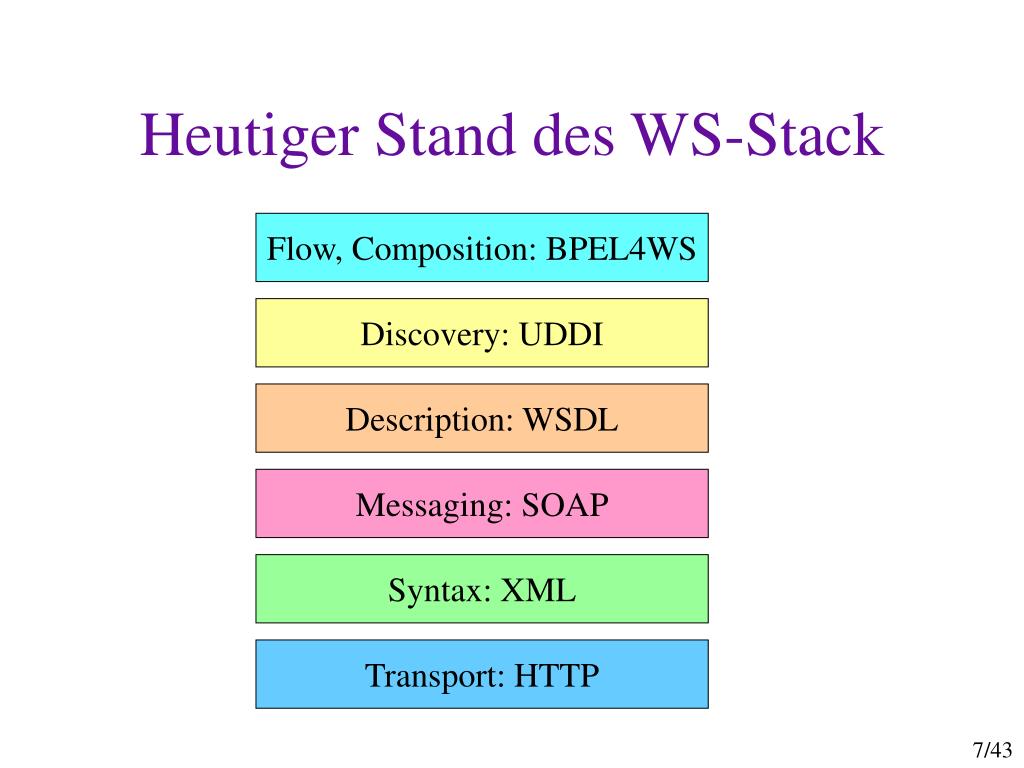 Heutiger Stand des WS-Stack

Flow, Composition: BPEL4WS

Discovery: UDDI

Description: WSDL

Messaging: SOAP

Syntax: XML

Transport: HTTP

7/43